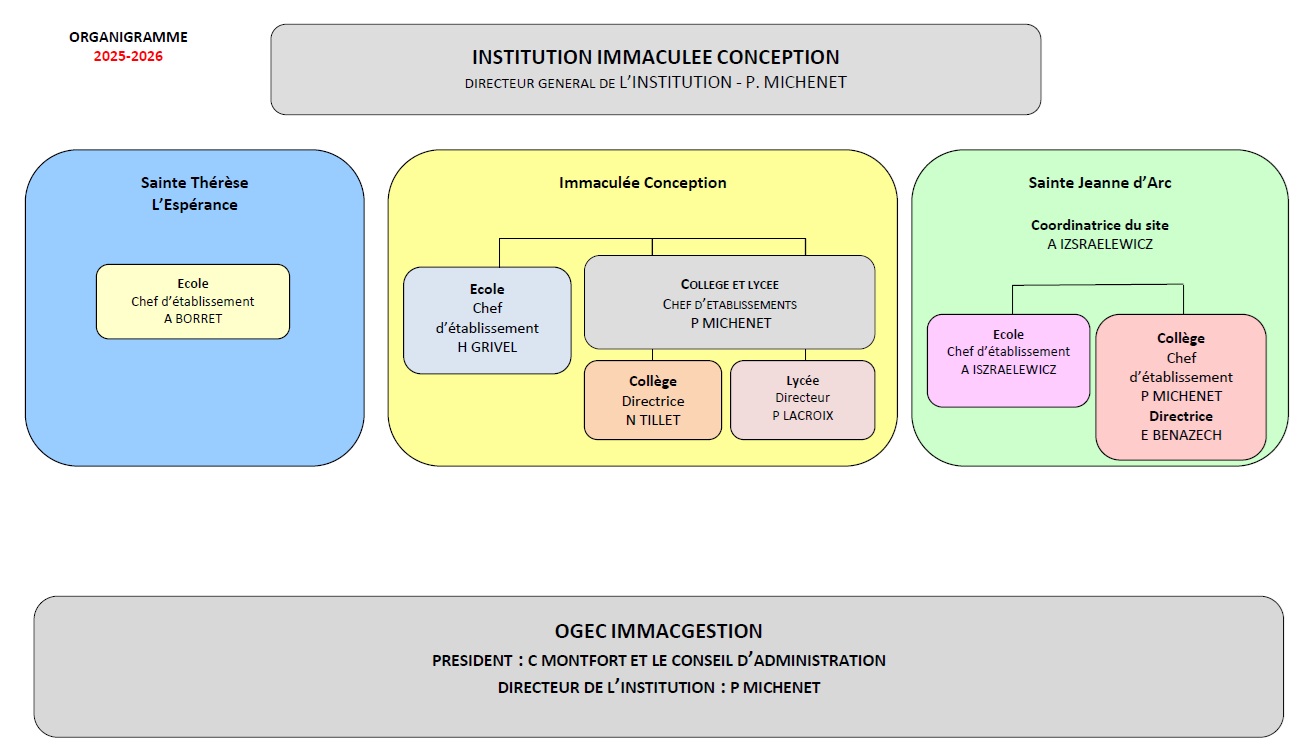 ORGANIGRAMME
2025-2026

INSTITUTION IMMACULEE CONCEPTION
DIRECTEUR GENERAL DE L'INSTITUTION - P. MICHENET

Sainte Thérèse
L'Espérance

Ecole
Chef d'établissement
A BORRET

Immaculée Conception

Ecole
Chef d'établissement
H GRIVEL

COLLEGE ET LYCEE
CHEF D'ETABLISSEMENTS
P MICHENET

Collège
Directrice
N TILLET

Lycée
Directeur
P LACROIX

Sainte Jeanne d'Arc

Coordinatrice du site
A IZSRAELEWICZ

Ecole
Chef d'établissement
A ISZRAELEWICZ

Collège
Chef d'établissement
P MICHENET
Directrice
E BENAZECH

OGEC IMMACGESTION
PRESIDENT : C MONTFORT ET LE CONSEIL D'ADMINISTRATION
DIRECTEUR DE L'INSTITUTION : P MICHENET